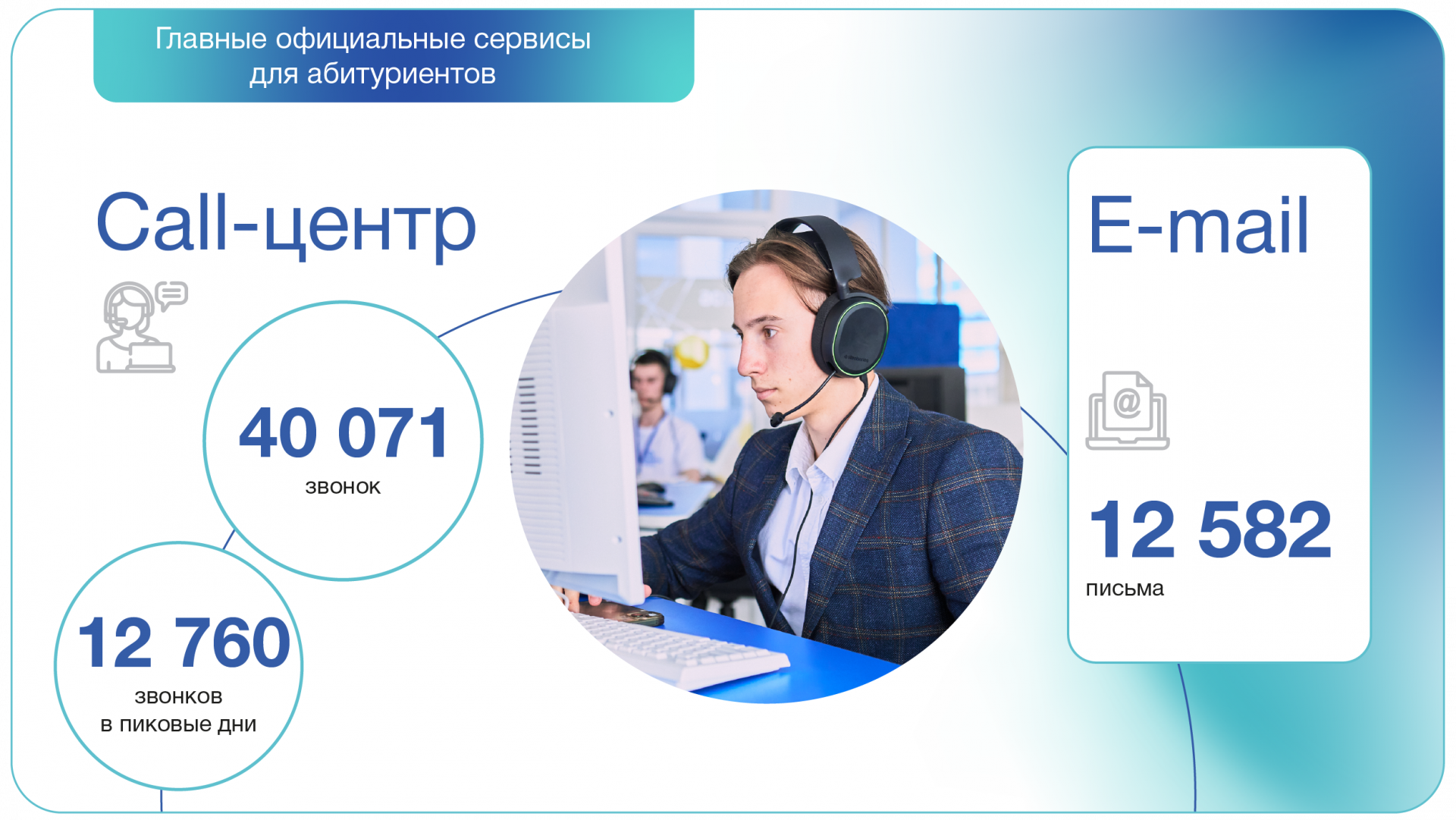 Главные официальные сервисы для абитуриентов

Call-центр

40 071
звонок

12 760
звонков
в пиковые дни

E-mail

12 582
письма